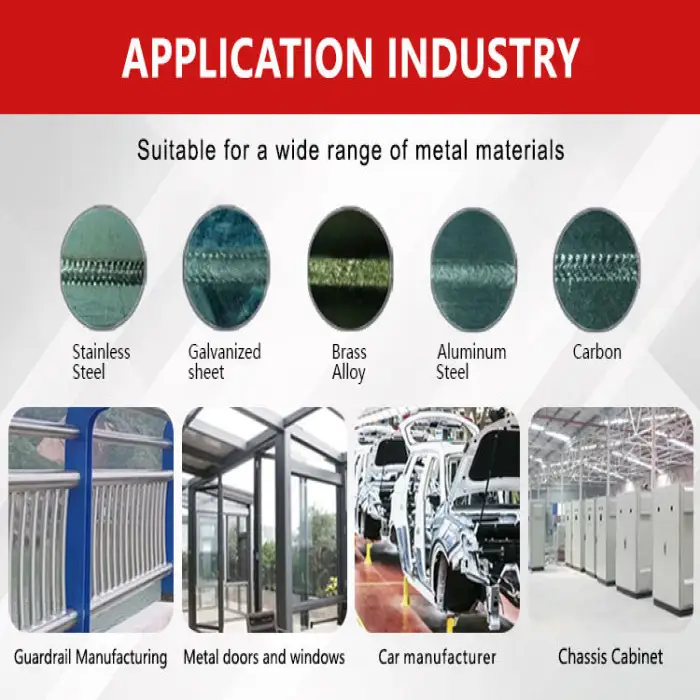 APPLICATION INDUSTRY

Suitable for a wide range of metal materials

Stainless Steel

Galvanized sheet

Brass Alloy

Aluminum Steel

Carbon

Guardrail Manufacturing

Metal doors and windows

Car manufacturer

Chassis Cabinet